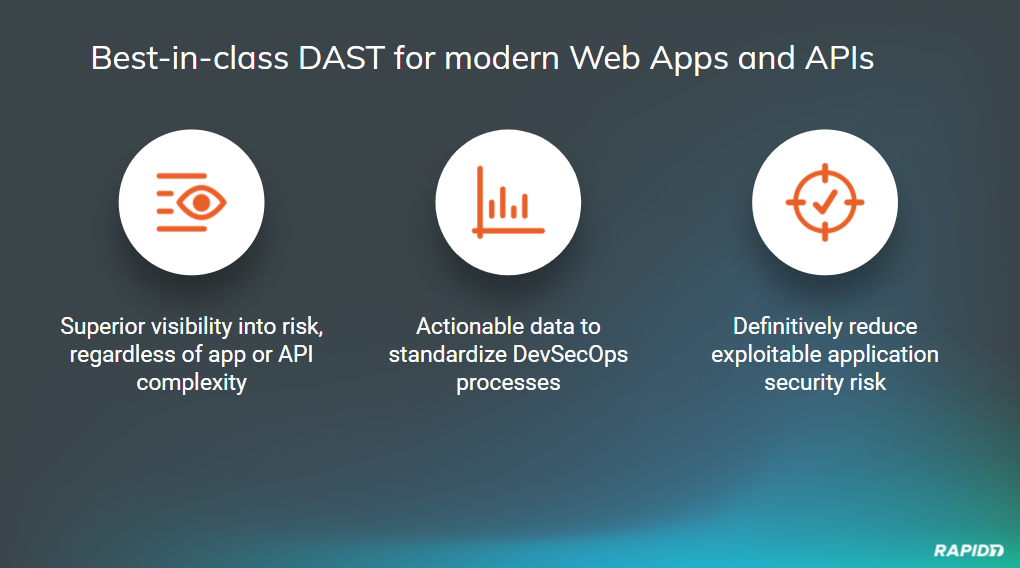 Best-in-class DAST for modern Web Apps and APIs

Superior visibility into risk, regardless of app or API complexity

Actionable data to standardize DevSecOps processes

Definitively reduce exploitable application security risk

RAPID7